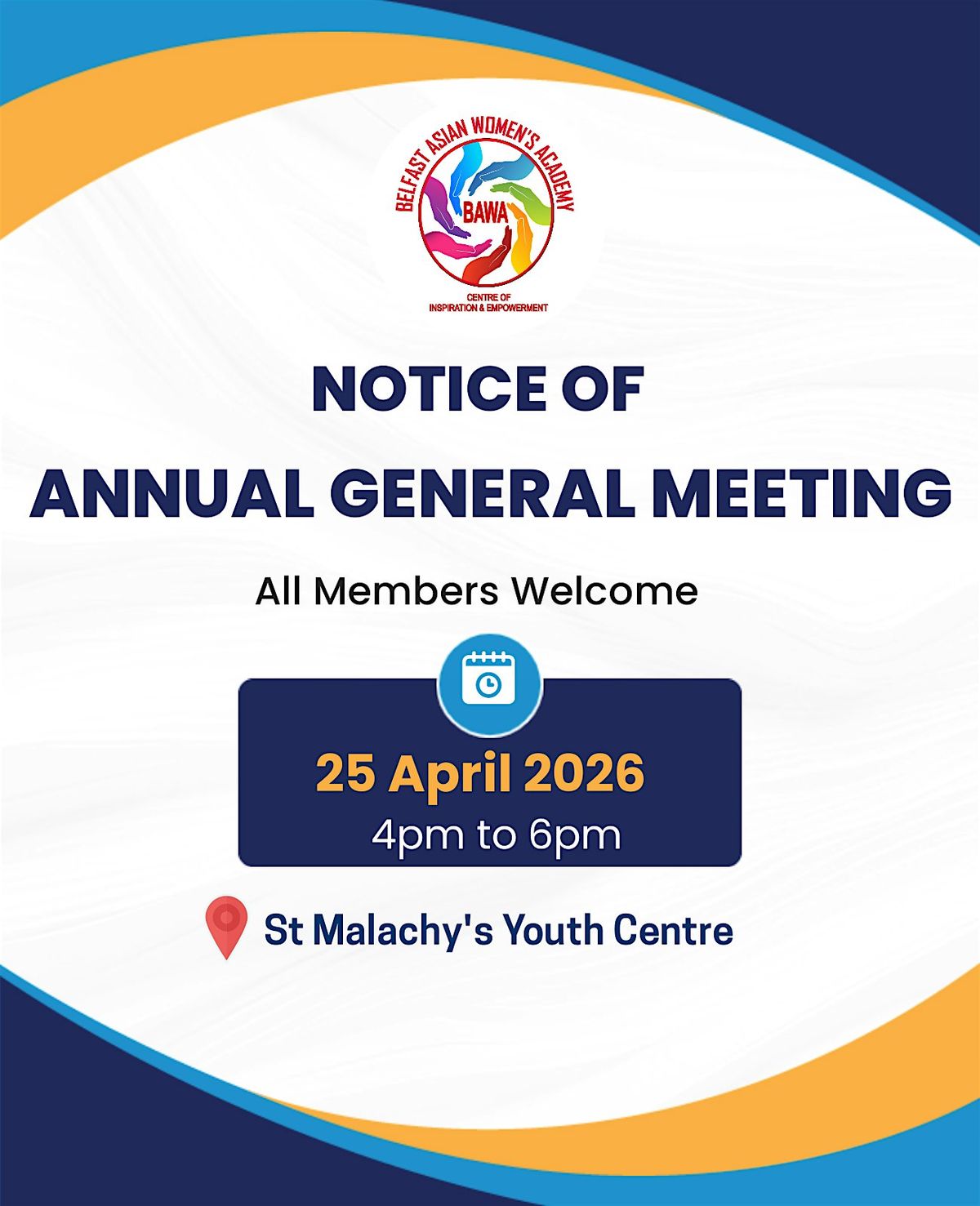 BELFAST ASIAN WOMEN'S ACADEMY
BAWA
CENTRE OF
INSPIRATION & EMPOWERMENT

NOTICE OF
ANNUAL GENERAL MEETING

All Members Welcome

25 April 2026
4pm to 6pm

St Malachy's Youth Centre